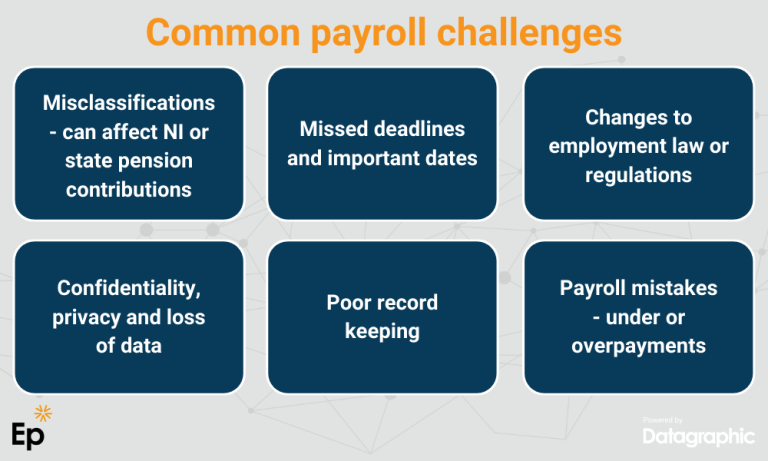 Common payroll challenges

Misclassifications - can affect NI or state pension contributions

Missed deadlines and important dates

Changes to employment law or regulations

Confidentiality, privacy and loss of data

Poor record keeping

Payroll mistakes - under or overpayments

Ep

Powered by
Datagraphic